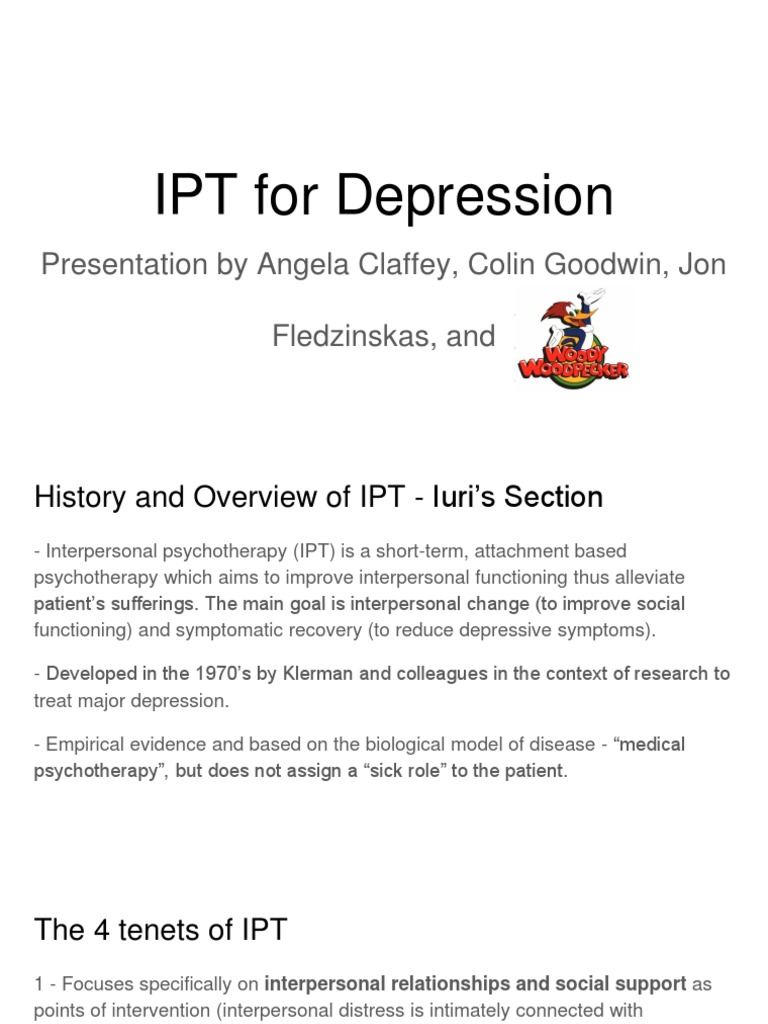 IPT for Depression

Presentation by Angela Claffey, Colin Goodwin, Jon Fledzinskas, and

WOODY WOODPECKER

History and Overview of IPT - Iuri's Section

- Interpersonal psychotherapy (IPT) is a short-term, attachment based psychotherapy which aims to improve interpersonal functioning thus alleviate patient's sufferings. The main goal is interpersonal change (to improve social functioning) and symptomatic recovery (to reduce depressive symptoms).

- Developed in the 1970's by Klerman and colleagues in the context of research to treat major depression.

- Empirical evidence and based on the biological model of disease - "medical psychotherapy", but does not assign a "sick role" to the patient.

The 4 tenets of IPT

1 - Focuses specifically on interpersonal relationships and social support as points of intervention (interpersonal distress is intimately connected with